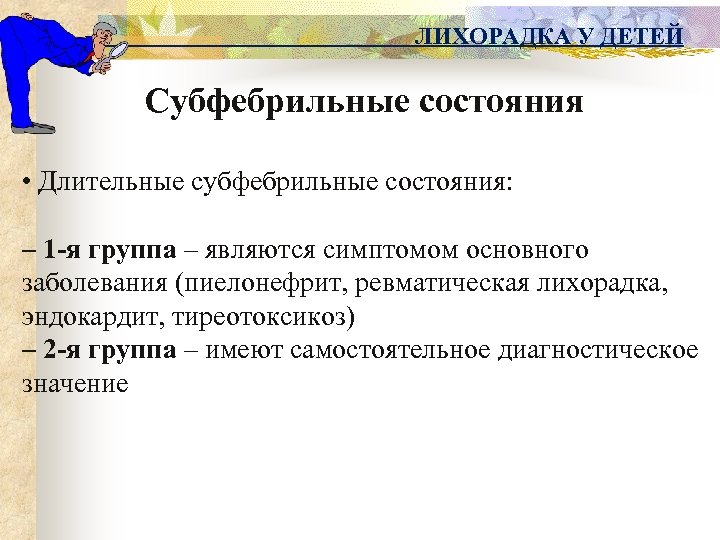 ЛИХОРАДКА У ДЕТЕЙ

Субфебрильные состояния

• Длительные субфебрильные состояния:

– 1-я группа – являются симптомом основного заболевания (пиелонефрит, ревматическая лихорадка, эндокардит, тиреотоксикоз)
– 2-я группа – имеют самостоятельное диагностическое значение